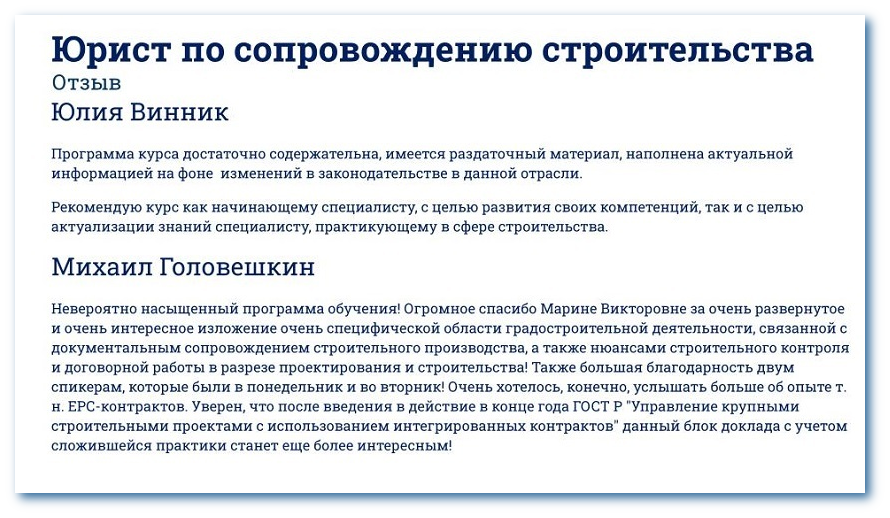 Юрист по сопровождению строительства
Отзыв
Юлия Винник

Программа курса достаточно содержательна, имеется раздаточный материал, наполнена актуальной информацией на фоне изменений в законодательстве в данной отрасли.

Рекомендую курс как начинающему специалисту, с целью развития своих компетенций, так и с целью актуализации знаний специалисту, практикующему в сфере строительства.

Михаил Головешкин

Невероятно насыщенный программа обучения! Огромное спасибо Марине Викторовне за очень развернутое и очень интересное изложение очень специфической области градостроительной деятельности, связанной с документальным сопровождением строительного производства, а также нюансами строительного контроля и договорной работы в разрезе проектирования и строительства! Также большая благодарность двум спикерам, которые были в понедельник и во вторник! Очень хотелось, конечно, услышать больше об опыте т. н. EPC-контрактов. Уверен, что после введения в действие в конце года ГОСТ Р "Управление крупными строительными проектами с использованием интегрированных контрактов" данный блок доклада с учетом сложившейся практики станет еще более интересным!